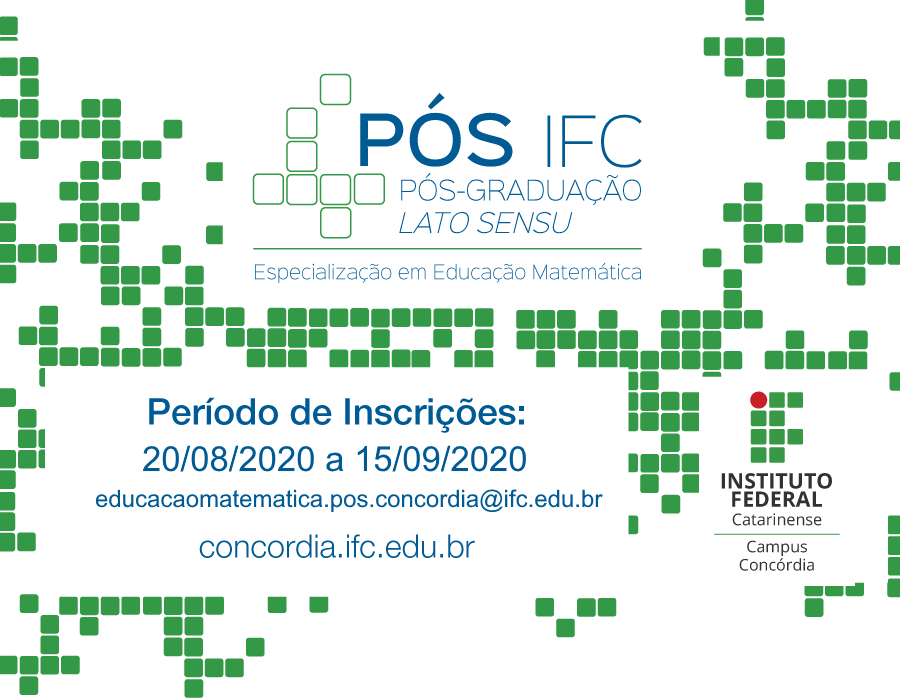 PÓS IFC
PÓS-GRADUAÇÃO
LATO SENSU

Especialização em Educação Matemática

Período de Inscrições:
20/08/2020 a 15/09/2020
educacaomatematica.pos.concordia@ifc.edu.br
concordia.ifc.edu.br

INSTITUTO FEDERAL
Catarinense
Campus
Concórdia